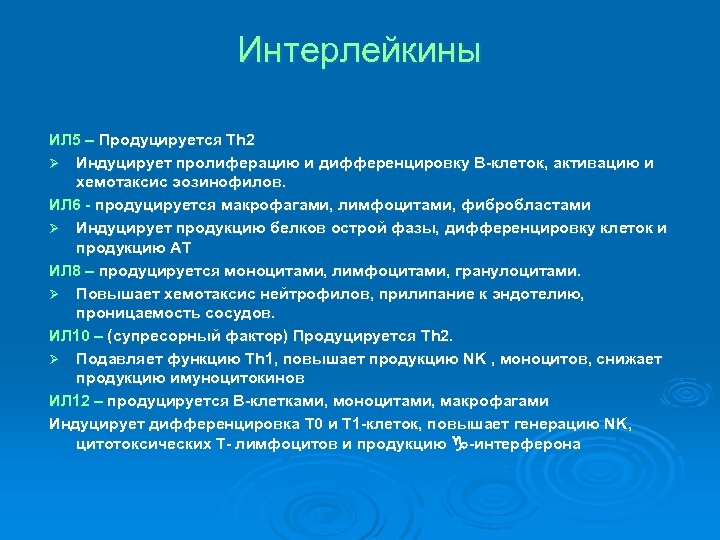 Интерлейкины

ИЛ5 – Продуцируется Th2

➢ Индуцирует пролиферацию и дифференцировку В-клеток, активацию и хемотаксис эозинофилов.

ИЛ6 - продуцируется макрофагами, лимфоцитами, фибробластами

➢ Индуцирует продукцию белков острой фазы, дифференцировку клеток и продукцию АТ

ИЛ8 – продуцируется моноцитами, лимфоцитами, гранулоцитами.

➢ Повышает хемотаксис нейтрофилов, прилипание к эндотелию, проницаемость сосудов.

ИЛ10 – (супресорный фактор) Продуцируется Th2.

➢ Подавляет функцию Th1, повышает продукцию NK , моноцитов, снижает продукцию имуноцитокинов

ИЛ12 – продуцируется В-клетками, моноцитами, макрофагами

Индуцирует дифференцировка Т0 и Т1-клеток, повышает генерацию NK, цитотоксических Т- лимфоцитов и продукцию γ-интерферона